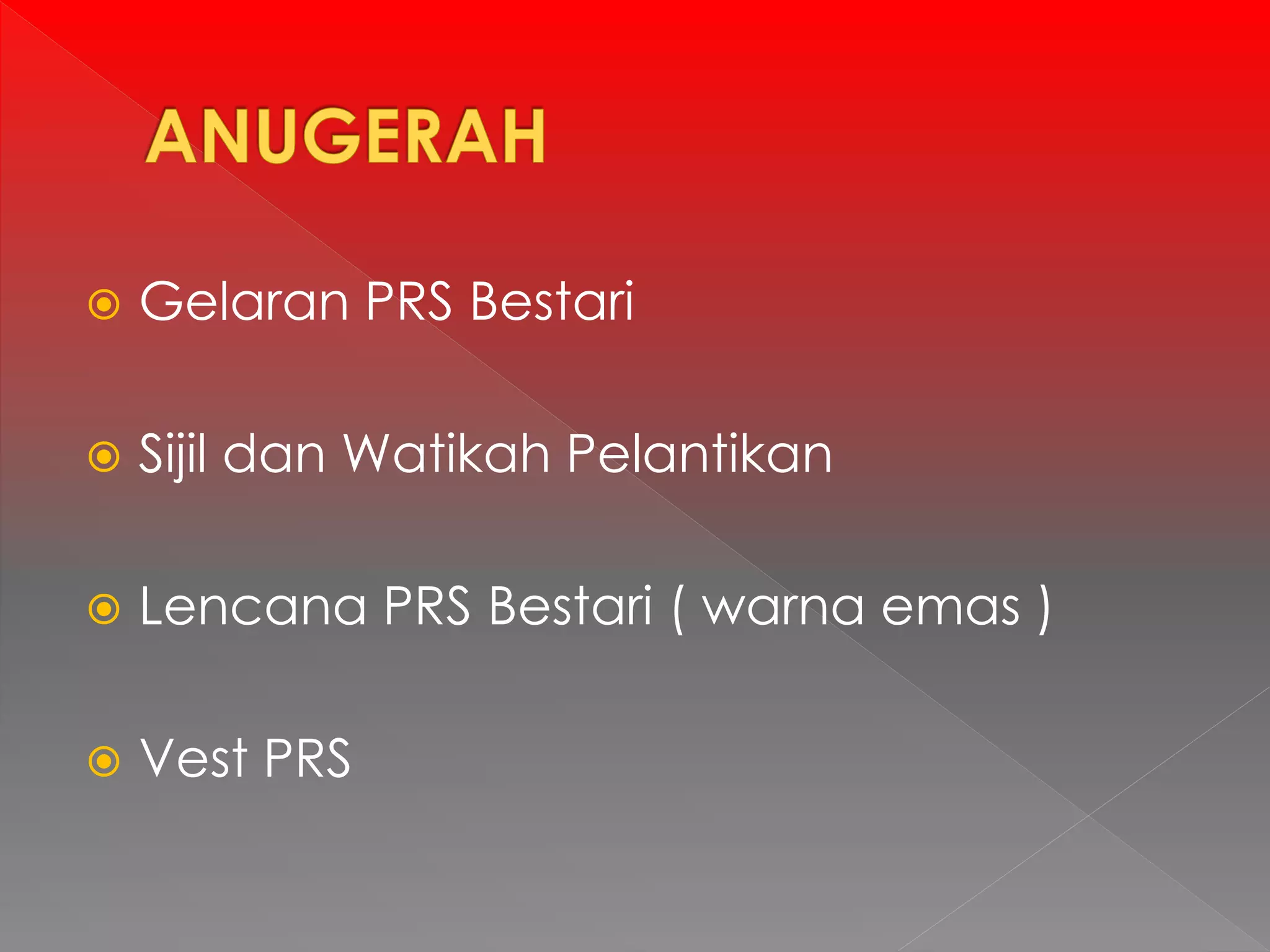 ANUGERAH

Gelaran PRS Bestari

Sijil dan Watikah Pelantikan

Lencana PRS Bestari ( warna emas )

Vest PRS